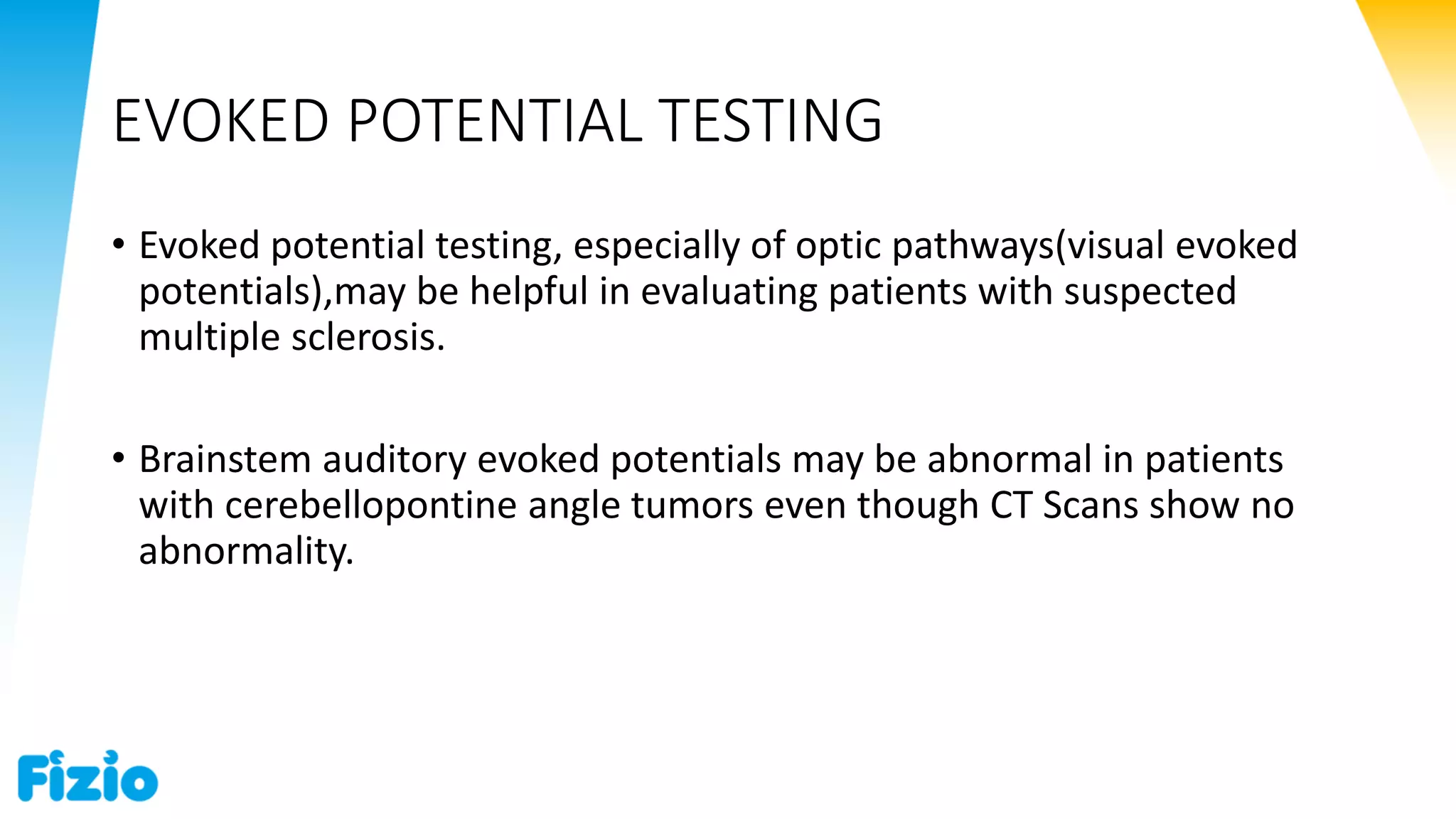 EVOKED POTENTIAL TESTING

• Evoked potential testing, especially of optic pathways(visual evoked potentials),may be helpful in evaluating patients with suspected multiple sclerosis.

• Brainstem auditory evoked potentials may be abnormal in patients with cerebellopontine angle tumors even though CT Scans show no abnormality.

Fizio